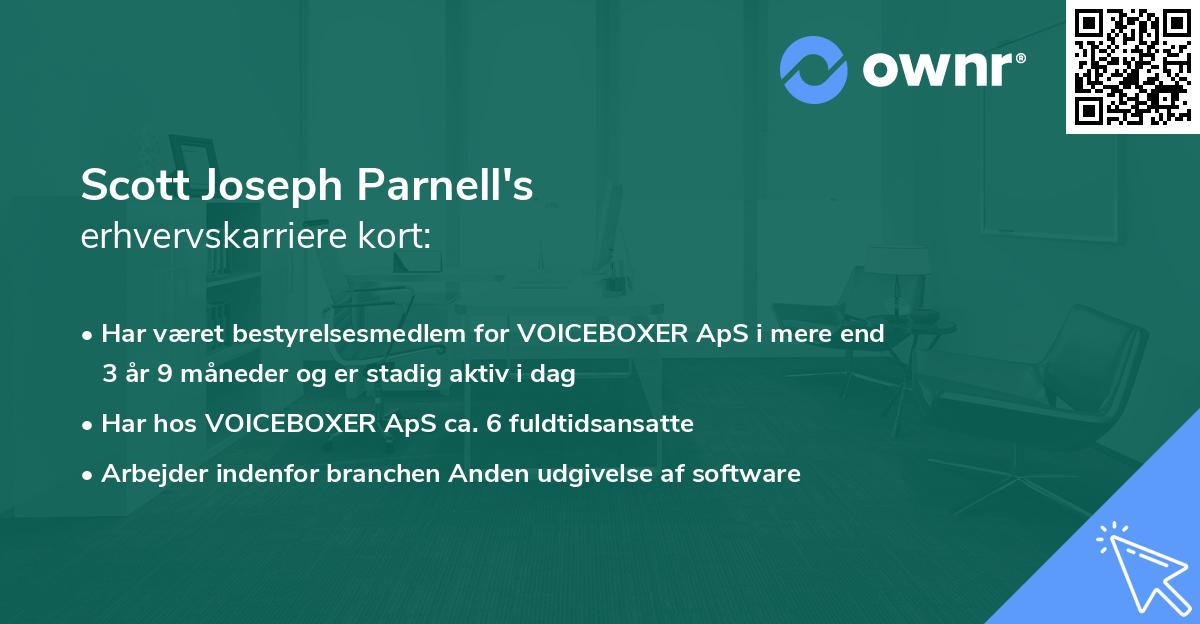 ownr®

Scott Joseph Parnell's
erhvervskarriere kort:

• Har været bestyrelsesmedlem for VOICEBOXER ApS i mere end 3 år 9 måneder og er stadig aktiv i dag
• Har hos VOICEBOXER ApS ca. 6 fuldtidsansatte
• Arbejder indenfor branchen Anden udgivelse af software